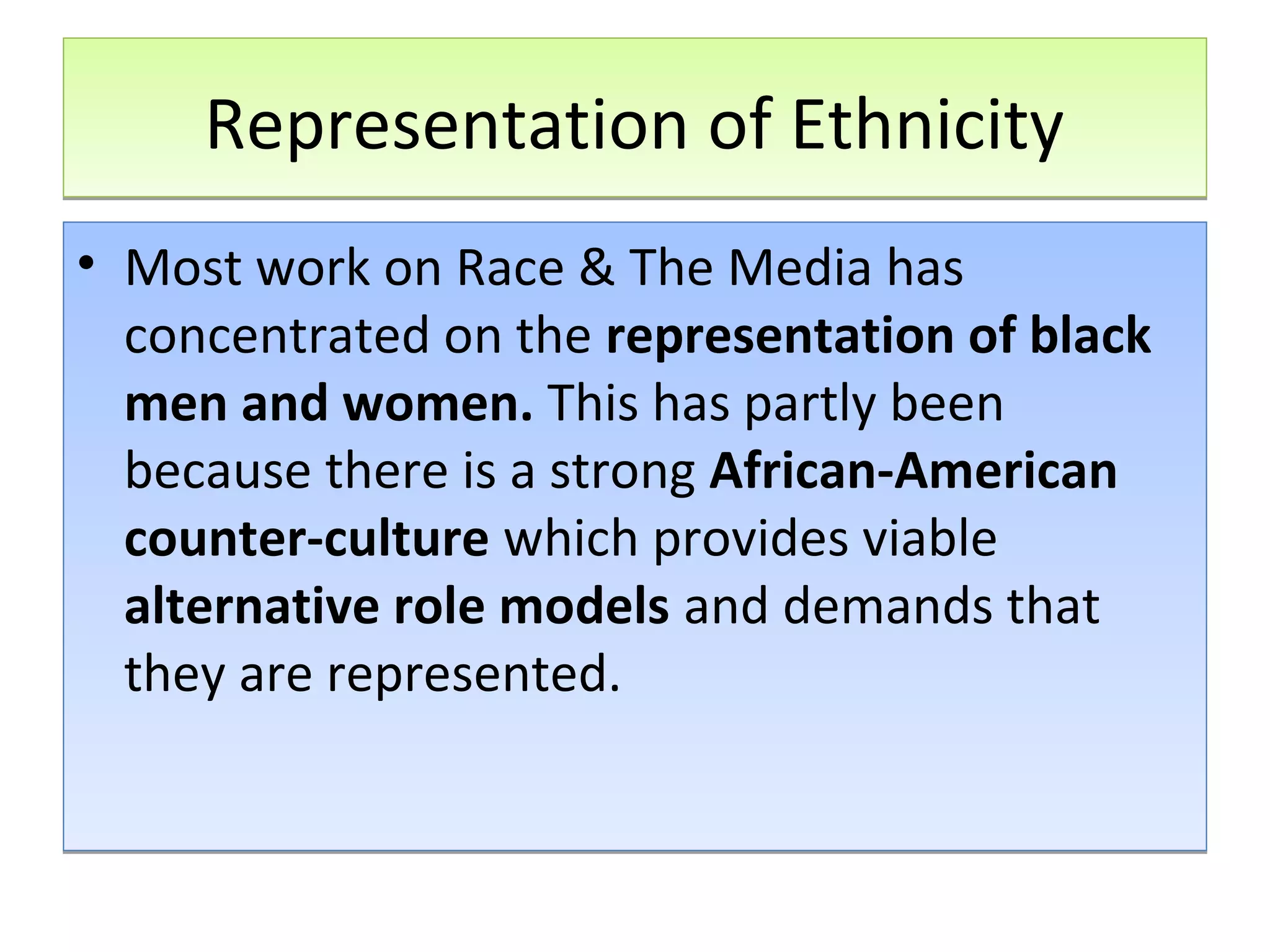 Representation of Ethnicity

• Most work on Race & The Media has concentrated on the representation of black men and women. This has partly been because there is a strong African-American counter-culture which provides viable alternative role models and demands that they are represented.